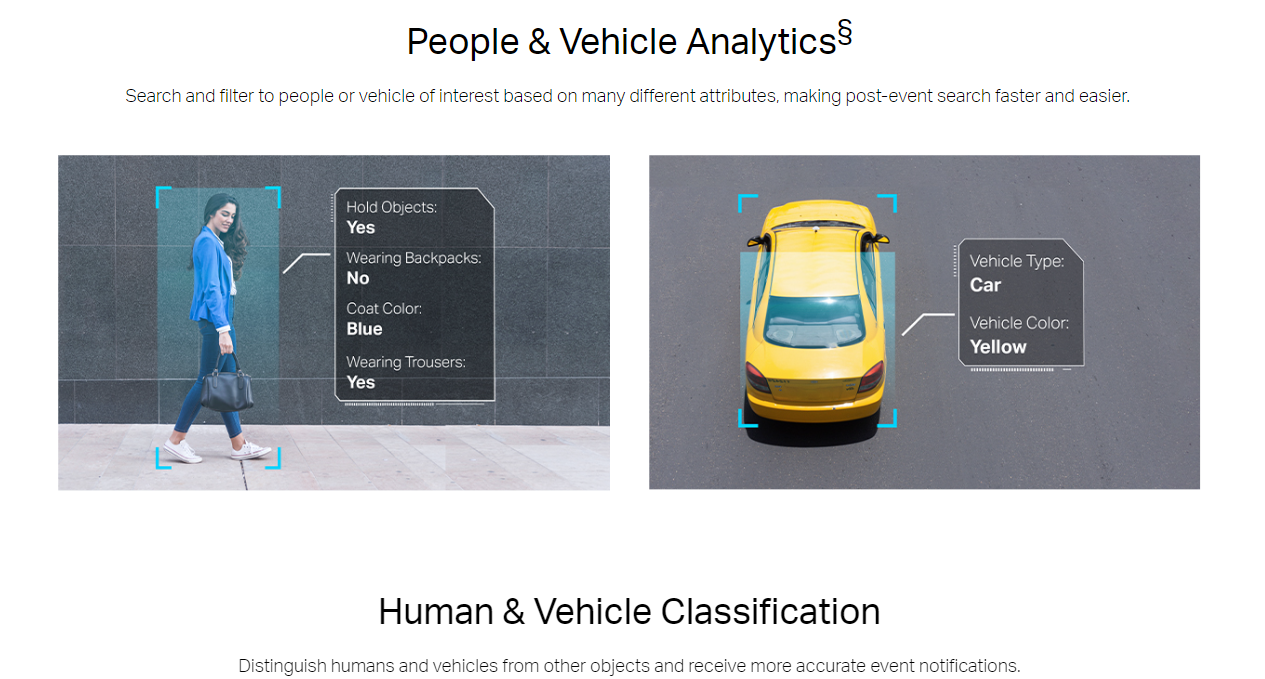 People & Vehicle Analytics§

Search and filter to people or vehicle of interest based on many different attributes, making post-event search faster and easier.

Hold Objects:
Yes
Wearing Backpacks:
No
Coat Color:
Blue
Wearing Trousers:
Yes

Vehicle Type:
Car
Vehicle Color:
Yellow

Human & Vehicle Classification

Distinguish humans and vehicles from other objects and receive more accurate event notifications.